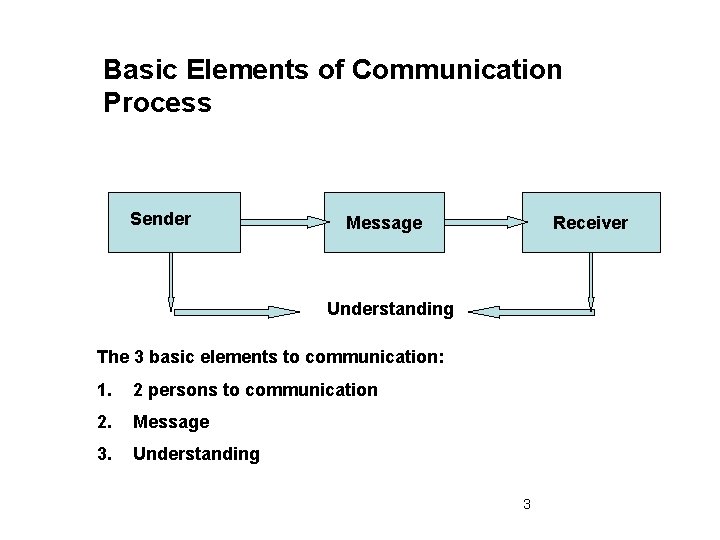 Basic Elements of Communication Process

Sender

Message

Receiver

Understanding

The 3 basic elements to communication:

1. 2 persons to communication

2. Message

3. Understanding

3